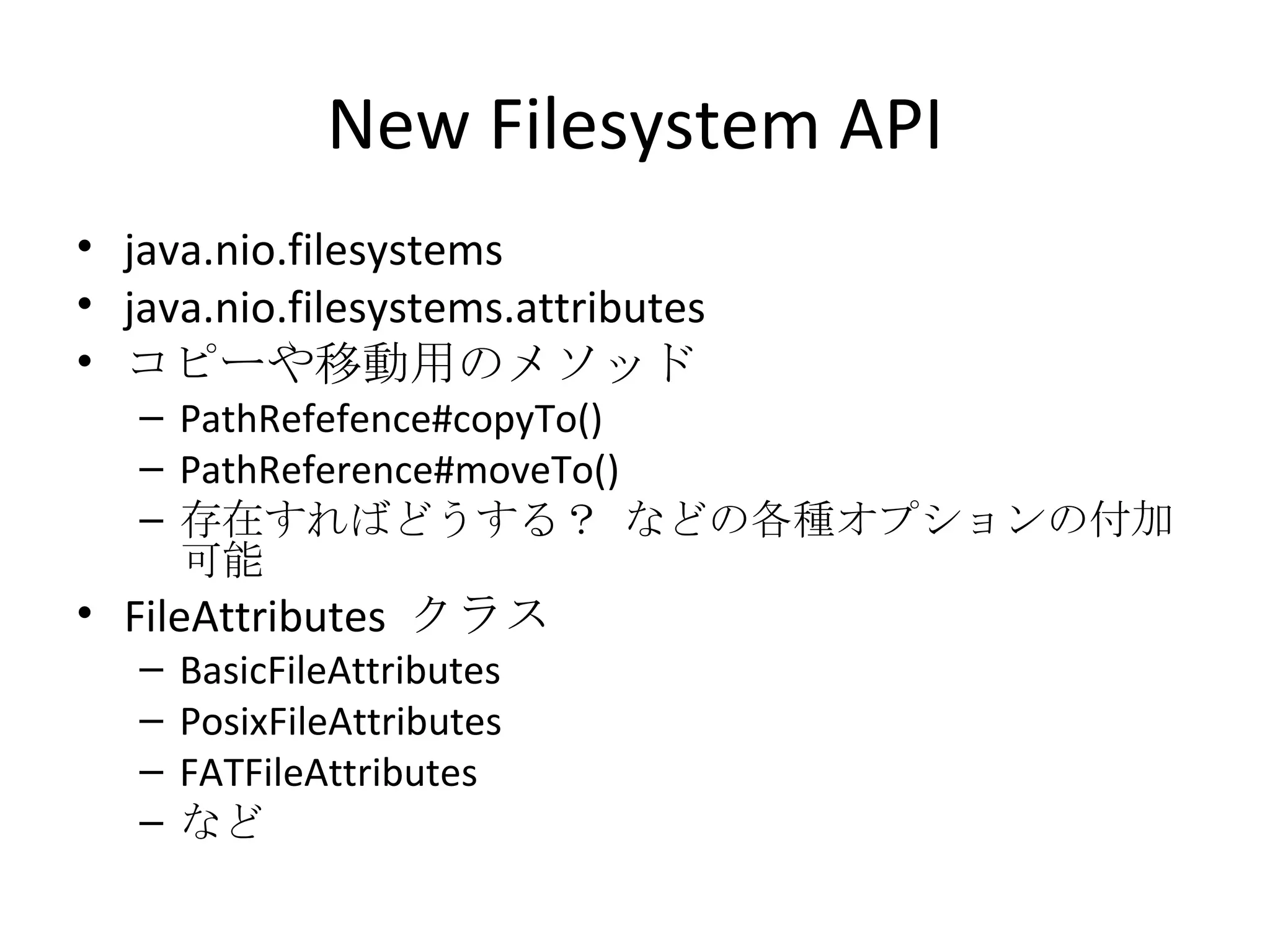 New Filesystem API

• java.nio.filesystems
• java.nio.filesystems.attributes
• コピーや移動用のメソッド
  – PathRefefence#copyTo()
  – PathReference#moveTo()
  – 存在すればどうする？ などの各種オプションの付加可能
• FileAttributes クラス
  – BasicFileAttributes
  – PosixFileAttributes
  – FATFileAttributes
  – など